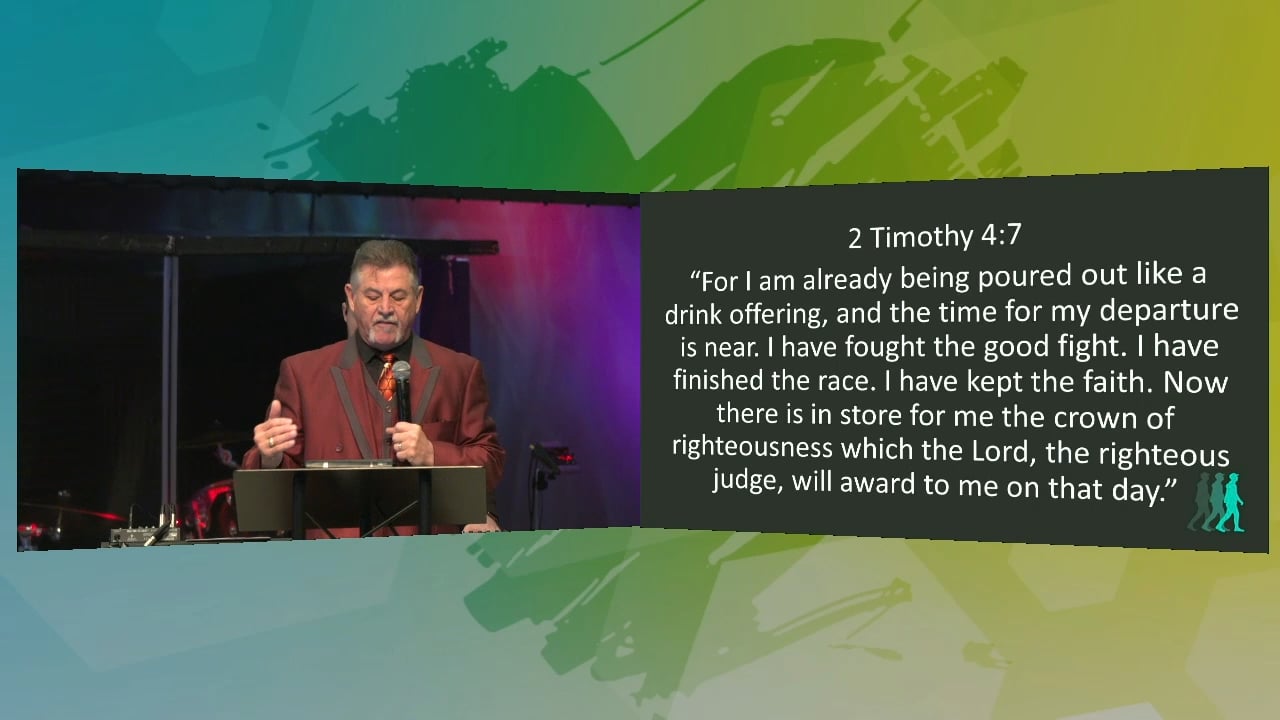 2 Timothy 4:7

“For I am already being poured out like a drink offering, and the time for my departure is near. I have fought the good fight. I have finished the race. I have kept the faith. Now there is in store for me the crown of righteousness which the Lord, the righteous judge, will award to me on that day.”